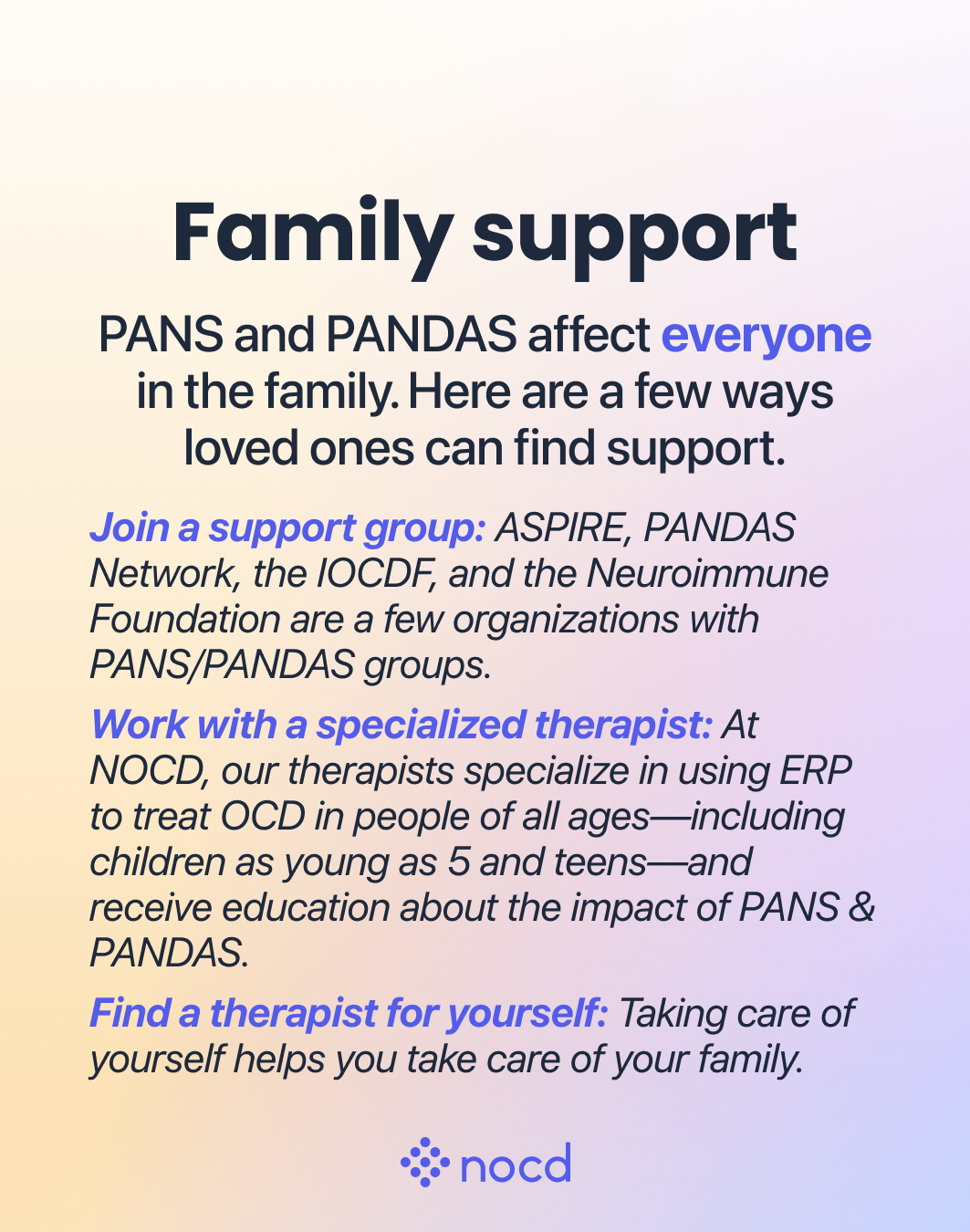 Family support

PANS and PANDAS affect everyone in the family. Here are a few ways loved ones can find support.

Join a support group: ASPIRE, PANDAS Network, the IOCDF, and the Neuroimmune Foundation are a few organizations with PANS/PANDAS groups.

Work with a specialized therapist: At NOCD, our therapists specialize in using ERP to treat OCD in people of all ages—including children as young as 5 and teens—and receive education about the impact of PANS & PANDAS.

Find a therapist for yourself: Taking care of yourself helps you take care of your family.

nocd